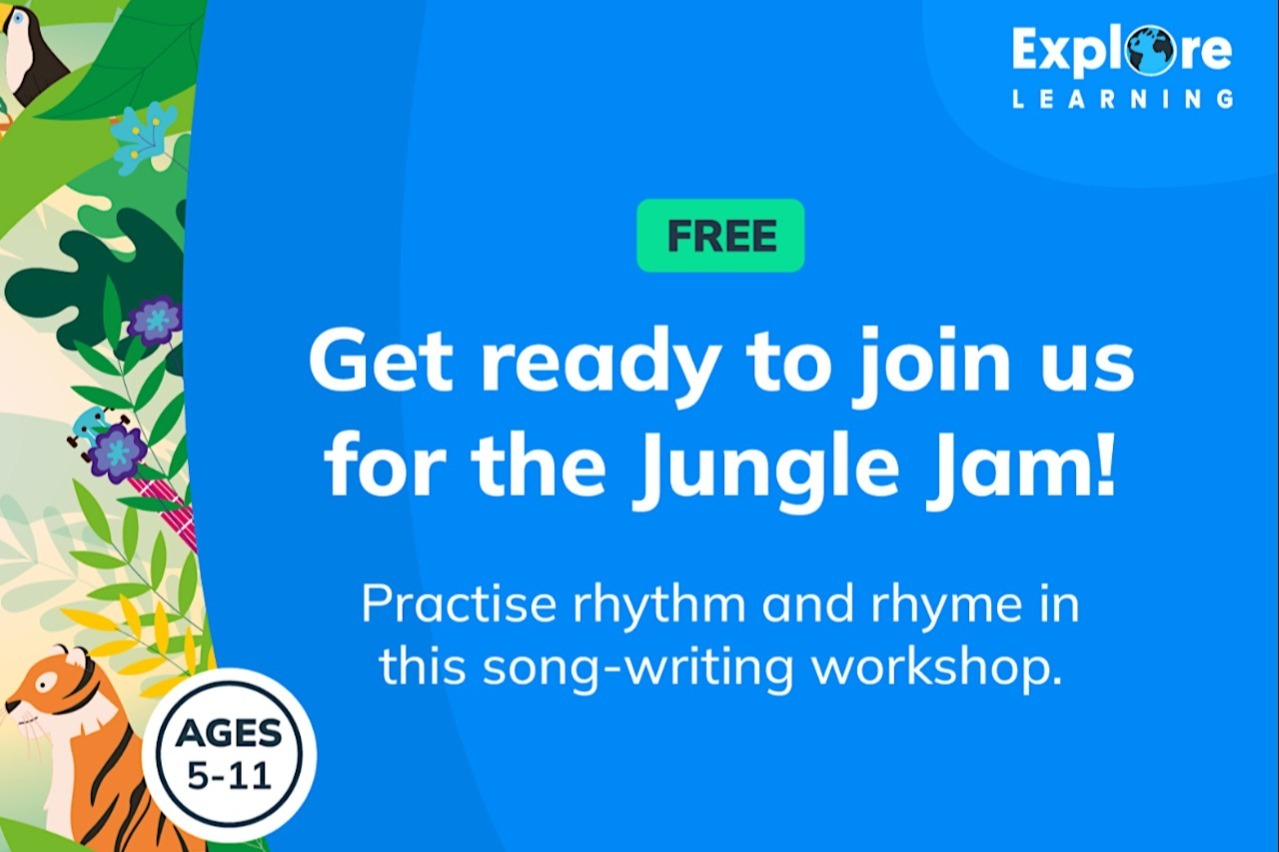 Explore LEARNING

FREE

Get ready to join us for the Jungle Jam!

Practise rhythm and rhyme in this song-writing workshop.

AGES 5-11